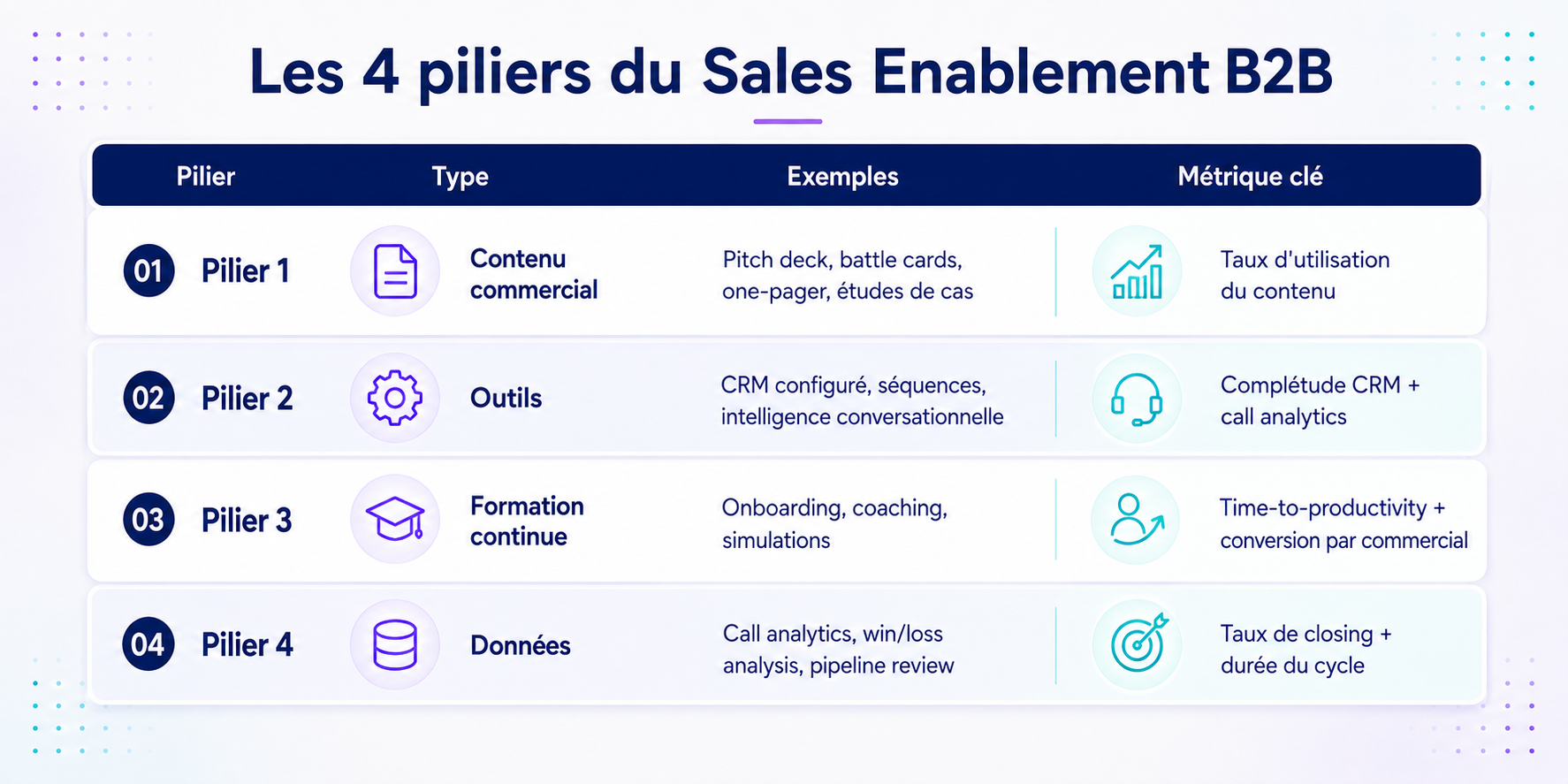 Les 4 piliers du Sales Enablement B2B

| Pilier | Type | Exemples | Métrique clé |
|---|---|---|---|
| 01 Pilier 1 | Contenu commercial | Pitch deck, battle cards, one-pager, études de cas | Taux d'utilisation du contenu |
| 02 Pilier 2 | Outils | CRM configuré, séquences, intelligence conversationnelle | Complétude CRM + call analytics |
| 03 Pilier 3 | Formation continue | Onboarding, coaching, simulations | Time-to-productivity + conversion par commercial |
| 04 Pilier 4 | Données | Call analytics, win/loss analysis, pipeline review | Taux de closing + durée du cycle |